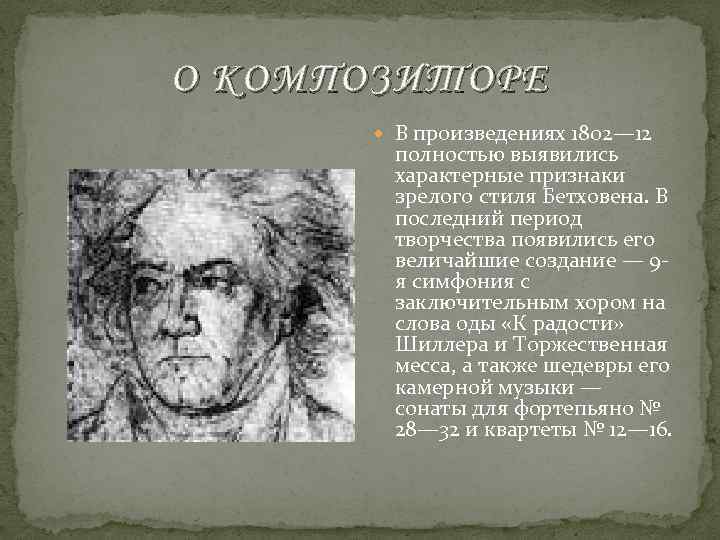 О КОМПОЗИТОРЕ

В произведениях 1802—12 полностью выявились характерные признаки зрелого стиля Бетховена. В последний период творчества появились его величайшие создание — 9-я симфония с заключительным хором на слова оды «К радости» Шиллера и Торжественная месса, а также шедевры его камерной музыки — сонаты для фортепьяно № 28—32 и квартеты № 12—16.